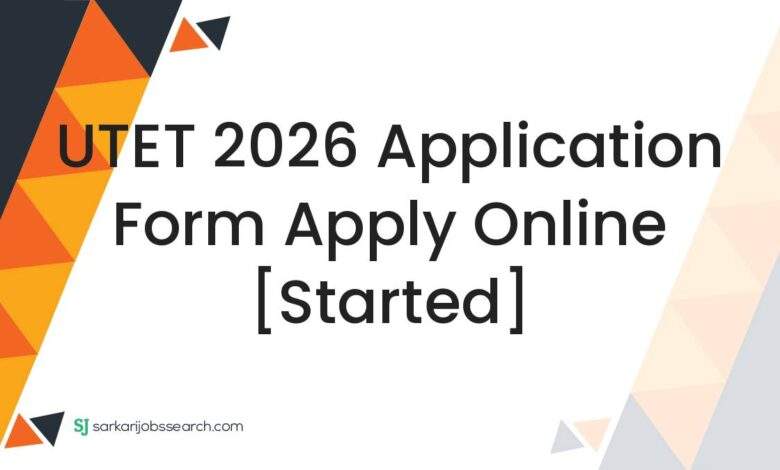 UTET 2026 Application Form Apply Online [Started]

SJ sarkarijobssearch.com